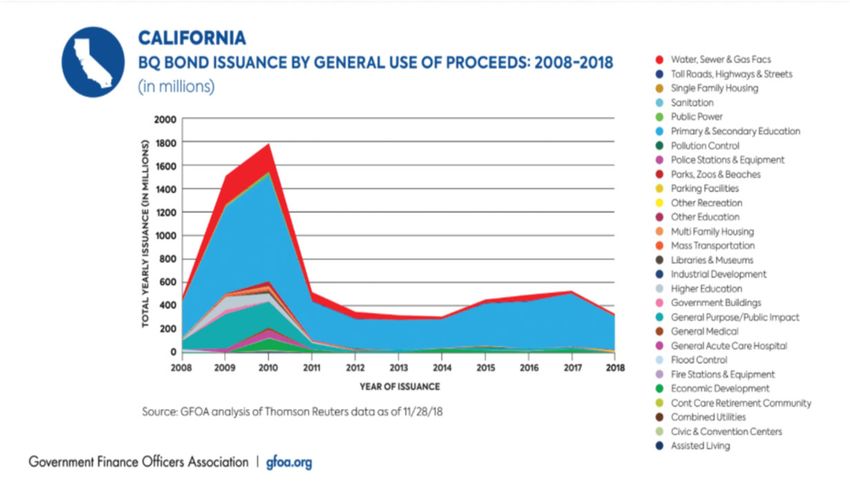 CALIFORNIA
BQ BOND ISSUANCE BY GENERAL USE OF PROCEEDS: 2008-2018
(in millions)

TOTAL YEARLY ISSUANCE (IN MILLIONS)

2000
1800
1600
1400
1200
1000
800
600
400
200
0

2008 2009 2010 2011 2012 2013 2014 2015 2016 2017 2018

YEAR OF ISSUANCE

Source: GFOA analysis of Thomson Reuters data as of 11/28/18

Water, Sewer & Gas Facs
Toll Roads, Highways & Streets
Single Family Housing
Sanitation
Public Power
Primary & Secondary Education
Pollution Control
Police Stations & Equipment
Parks, Zoos & Beaches
Parking Facilities
Other Recreation
Other Education
Multi Family Housing
Mass Transportation
Libraries & Museums
Industrial Development
Higher Education
Government Buildings
General Purpose/Public Impact
General Medical
General Acute Care Hospital
Flood Control
Fire Stations & Equipment
Economic Development
Cont Care Retirement Community
Combined Utilities
Civic & Convention Centers
Assisted Living

Government Finance Officers Association | gfoa.org